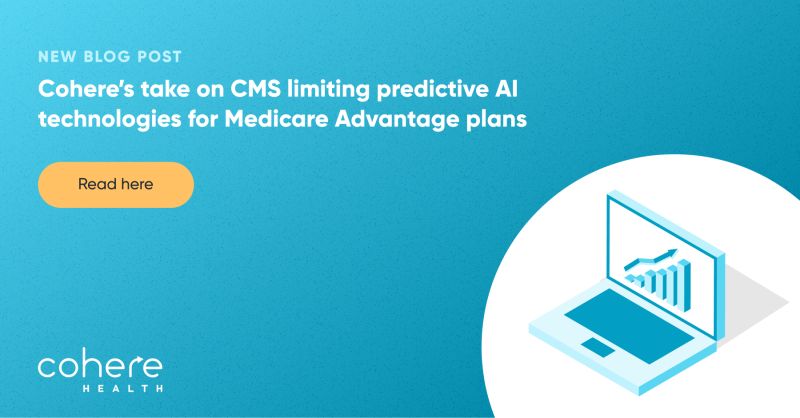 NEW BLOG POST

Cohere's take on CMS limiting predictive AI technologies for Medicare Advantage plans

Read here

cohere
HEALTH